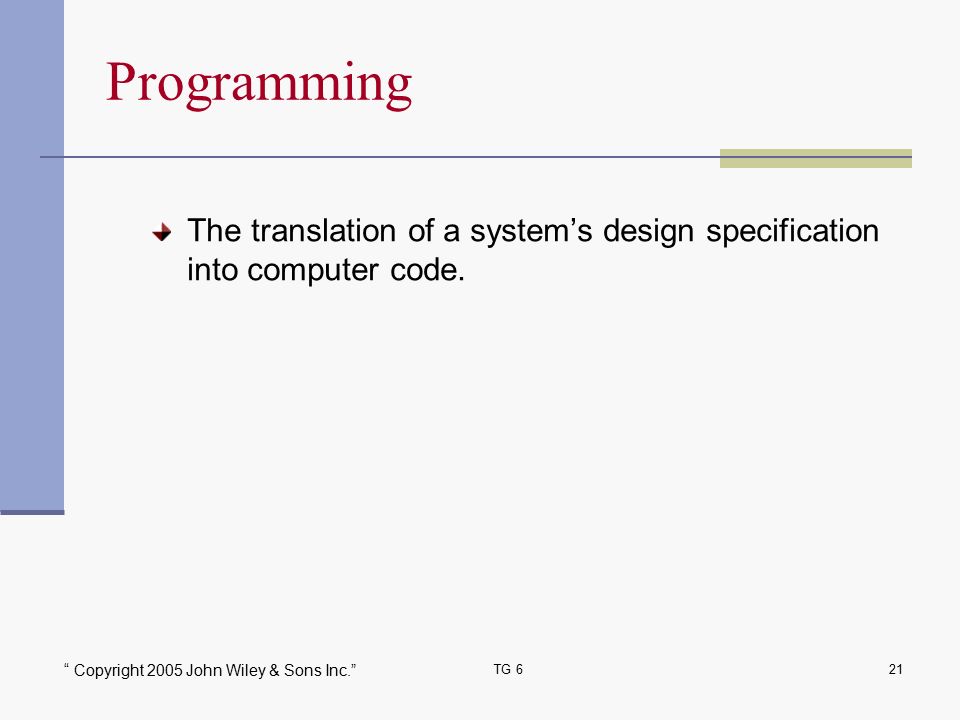 Programming

The translation of a system’s design specification into computer code.

“ Copyright 2005 John Wiley & Sons Inc.”

TG 6

21